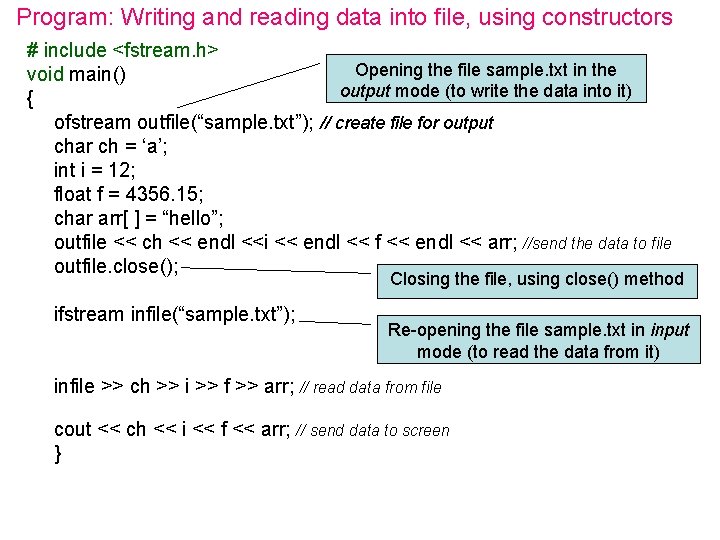 Program: Writing and reading data into file, using constructors

# include <fstream.h>
void main()
{
ofstream outfile(“sample.txt”); // create file for output
char ch = ‘a’;
int i = 12;
float f = 4356.15;
char arr[ ] = “hello”;
outfile << ch << endl <<i << endl << f << endl << arr; //send the data to file
outfile.close();

ifstream infile(“sample.txt”);

infile >> ch >> i >> f >> arr; // read data from file

cout << ch << i << f << arr; // send data to screen
}

Opening the file sample.txt in the output mode (to write the data into it)

Closing the file, using close() method

Re-opening the file sample.txt in input mode (to read the data from it)